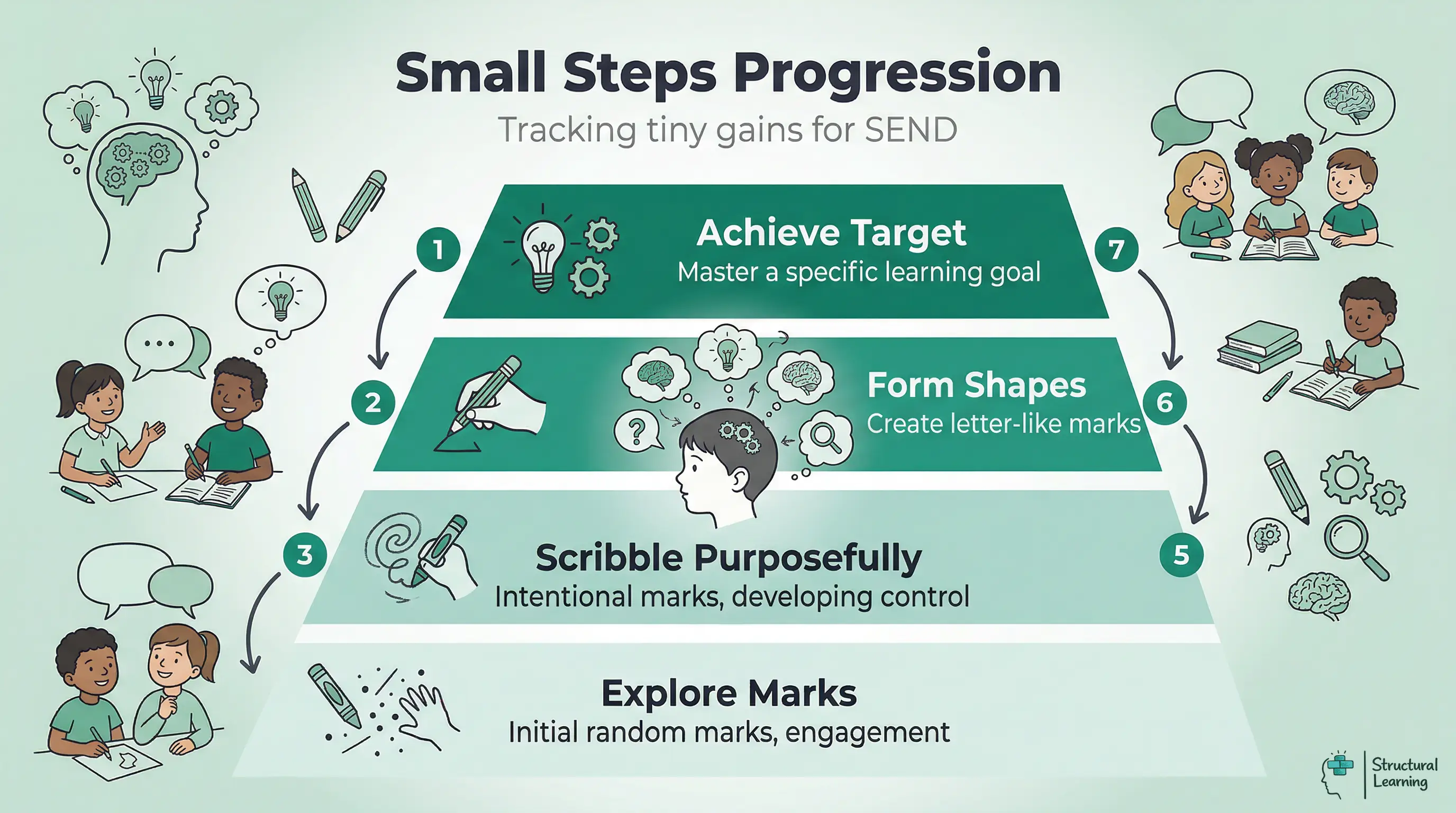 Small Steps Progression
Tracking tiny gains for SEND

1
Achieve Target
Master a specific learning goal
7

2
Form Shapes
Create letter-like marks
6

3
Scribble Purposefully
Intentional marks, developing control
5

Explore Marks
Initial random marks, engagement

Structural Learning